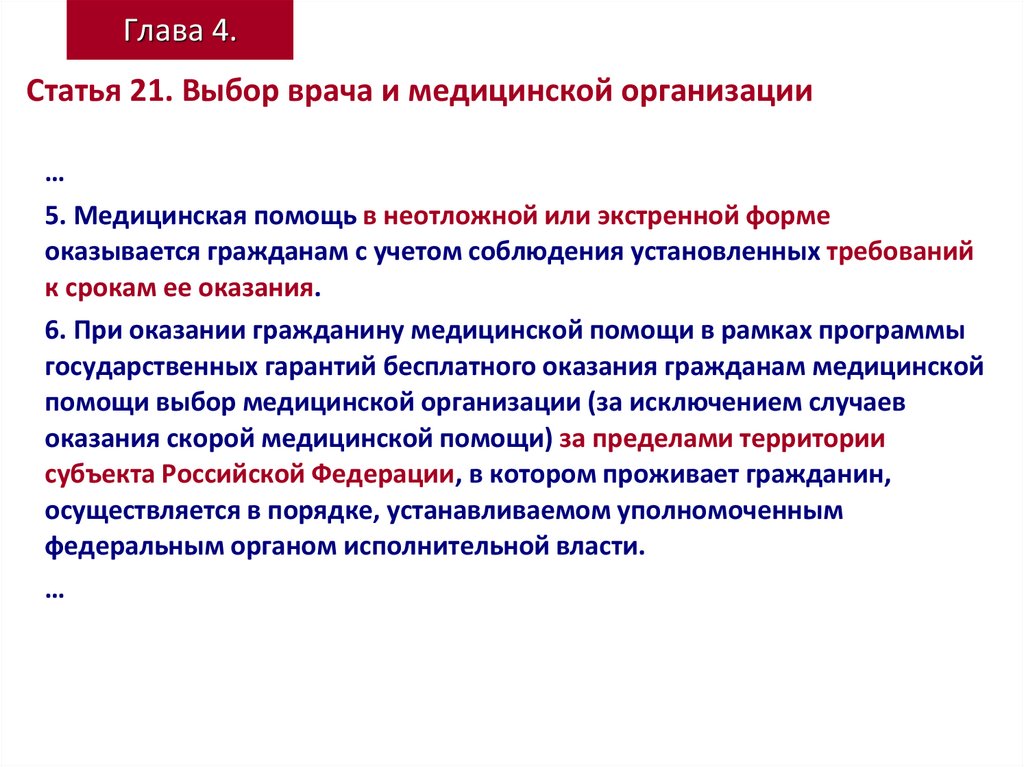 Глава 4.

Статья 21. Выбор врача и медицинской организации

…

5. Медицинская помощь в неотложной или экстренной форме оказывается гражданам с учетом соблюдения установленных требований к срокам ее оказания.

6. При оказании гражданину медицинской помощи в рамках программы государственных гарантий бесплатного оказания гражданам медицинской помощи выбор медицинской организации (за исключением случаев оказания скорой медицинской помощи) за пределами территории субъекта Российской Федерации, в котором проживает гражданин, осуществляется в порядке, устанавливаемом уполномоченным федеральным органом исполнительной власти.

…